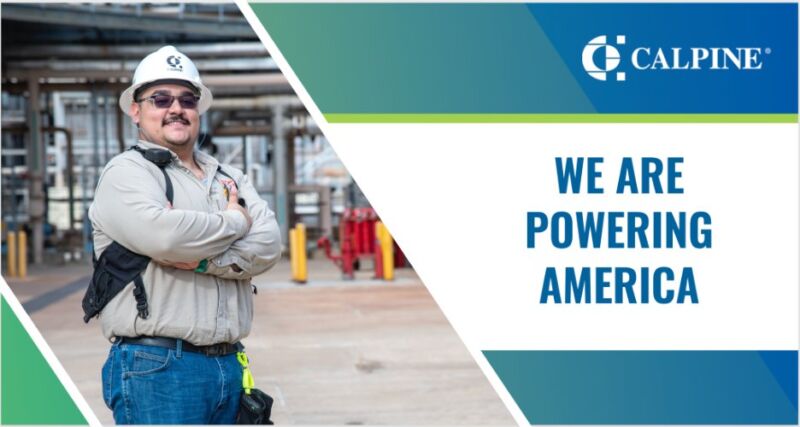 CALPINE®

WE ARE POWERING AMERICA